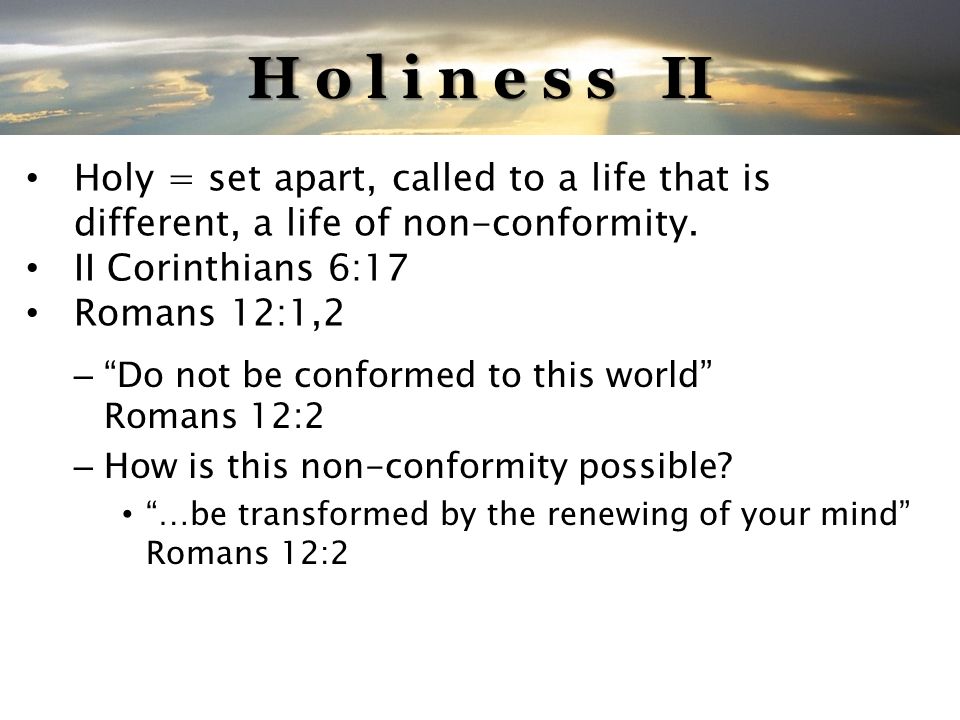 Holiness II

• Holy = set apart, called to a life that is different, a life of non-conformity.
• II Corinthians 6:17
• Romans 12:1,2
– “Do not be conformed to this world” Romans 12:2
– How is this non-conformity possible?
• “…be transformed by the renewing of your mind” Romans 12:2